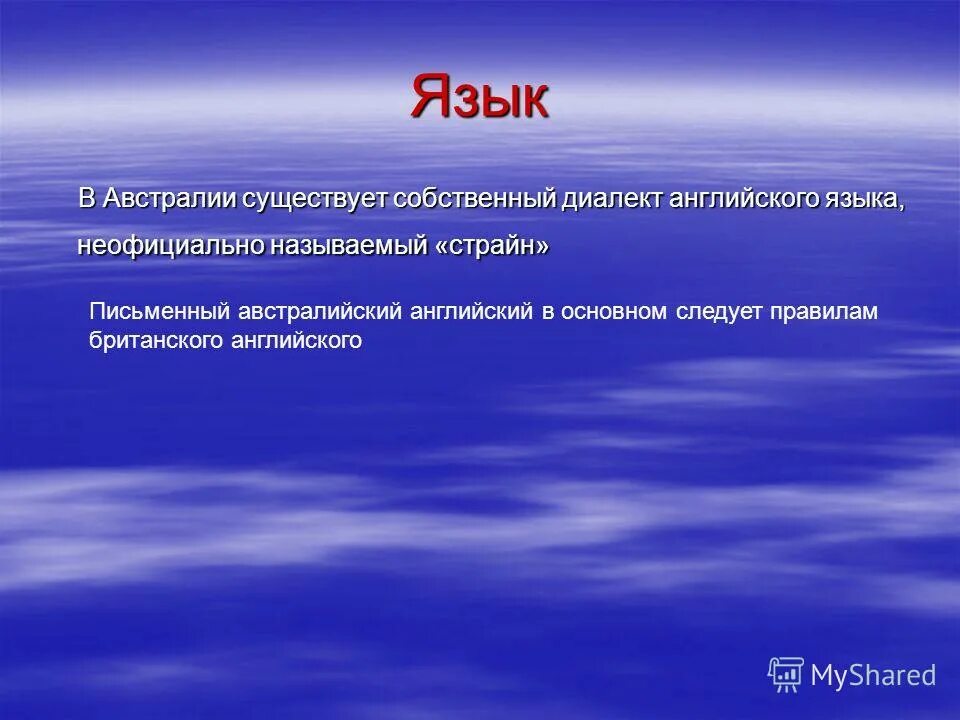 Язык

В Австралии существует собственный диалект английского языка, неофициально называемый «страйн»

Письменный австралийский английский в основном следует правилам британского английского

MyShared